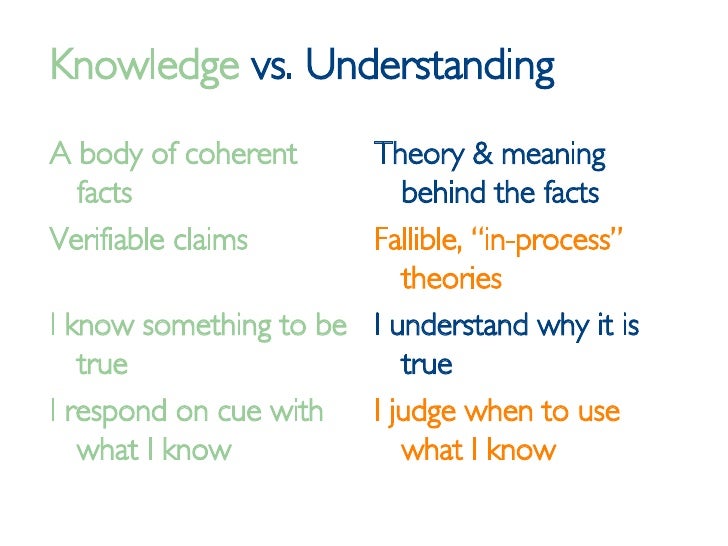 Knowledge vs. Understanding

A body of coherent facts

Verifiable claims

I know something to be true

I respond on cue with what I know

Theory & meaning behind the facts

Fallible, “in-process” theories

I understand why it is true

I judge when to use what I know